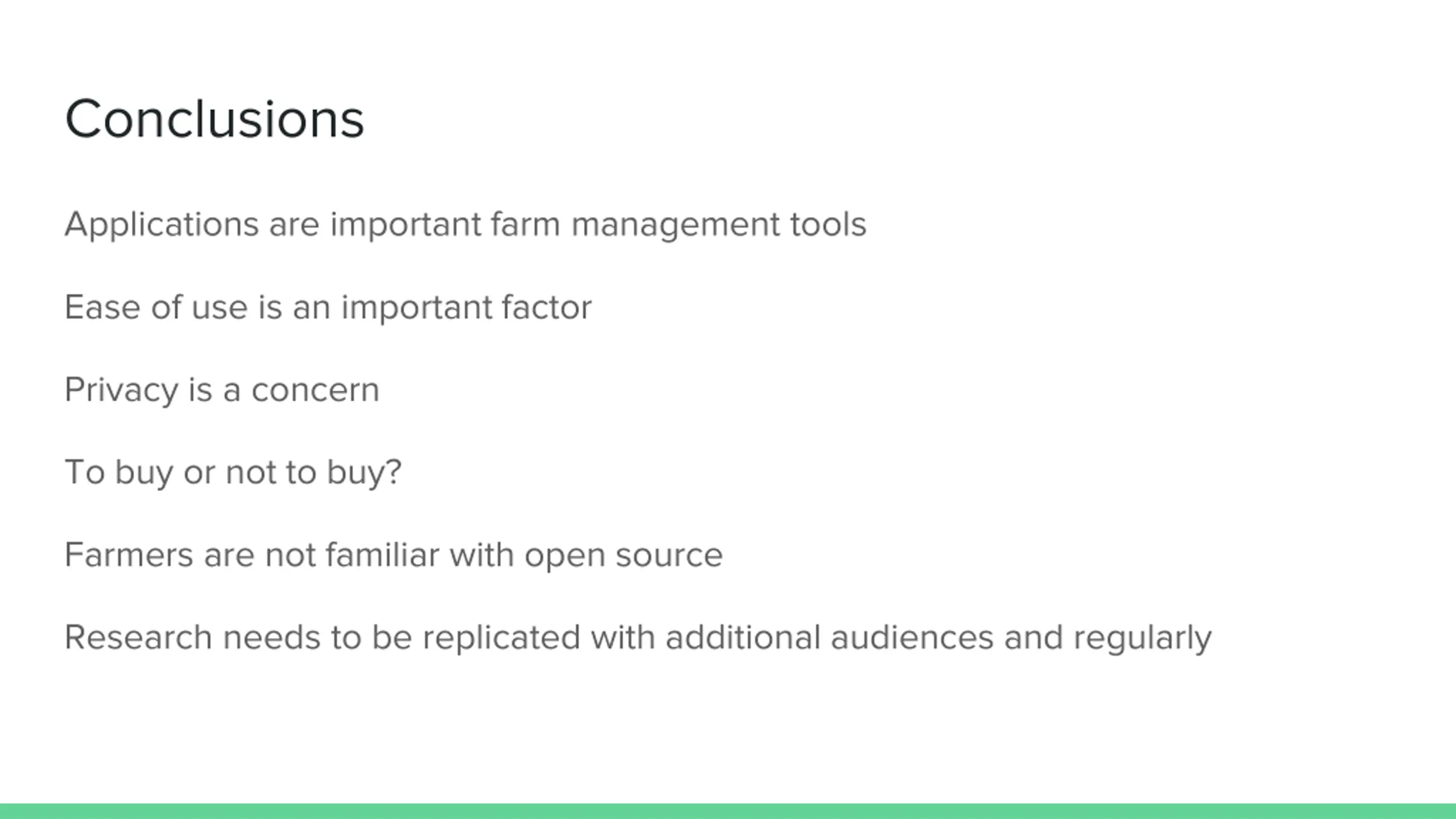 Conclusions

Applications are important farm management tools

Ease of use is an important factor

Privacy is a concern

To buy or not to buy?

Farmers are not familiar with open source

Research needs to be replicated with additional audiences and regularly